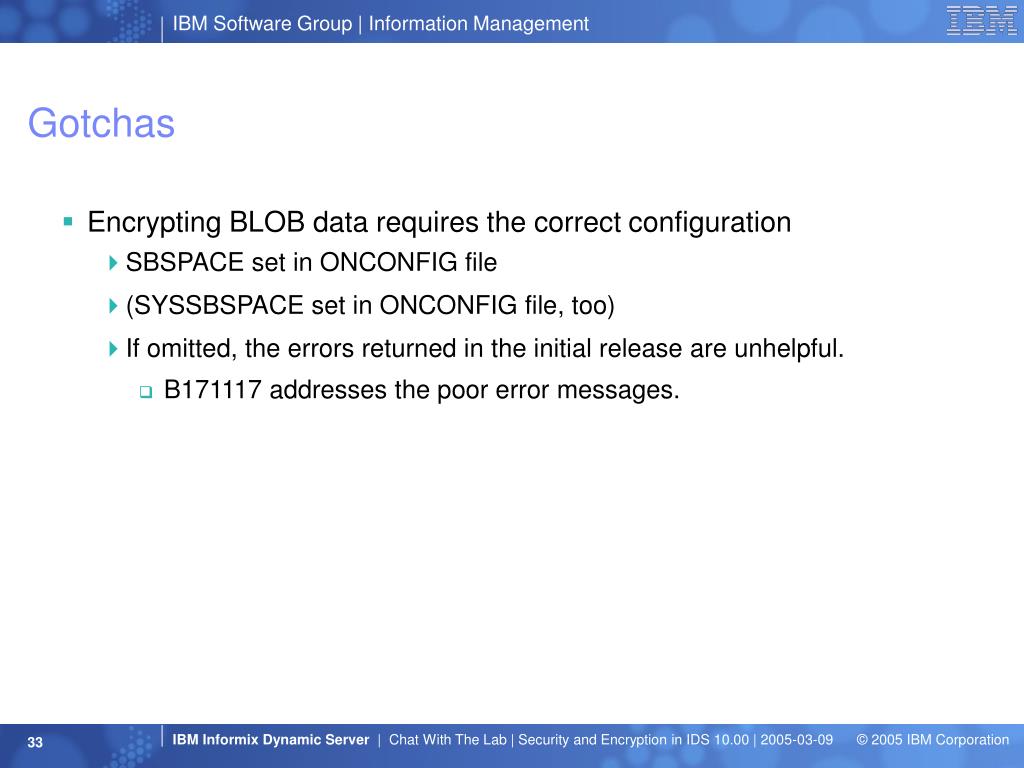 IBM Software Group | Information Management

IBM

Gotchas

Encrypting BLOB data requires the correct configuration

SBSPACE set in ONCONFIG file

(SYSSBSPACE set in ONCONFIG file, too)

If omitted, the errors returned in the initial release are unhelpful.

B171117 addresses the poor error messages.

33

IBM Informix Dynamic Server | Chat With The Lab | Security and Encryption in IDS 10.00 | 2005-03-09 © 2005 IBM Corporation